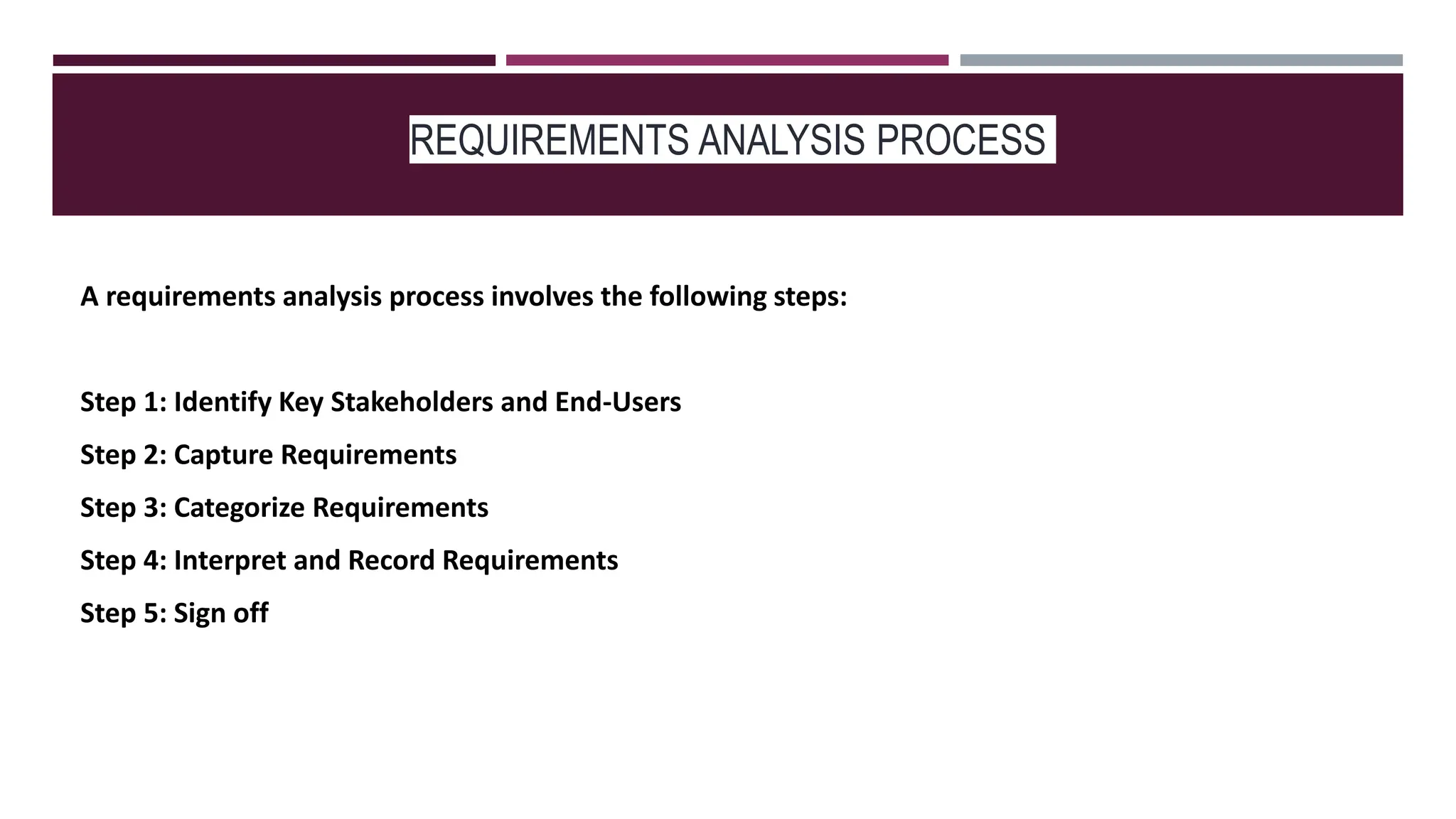 REQUIREMENTS ANALYSIS PROCESS

A requirements analysis process involves the following steps:

Step 1: Identify Key Stakeholders and End-Users

Step 2: Capture Requirements

Step 3: Categorize Requirements

Step 4: Interpret and Record Requirements

Step 5: Sign off